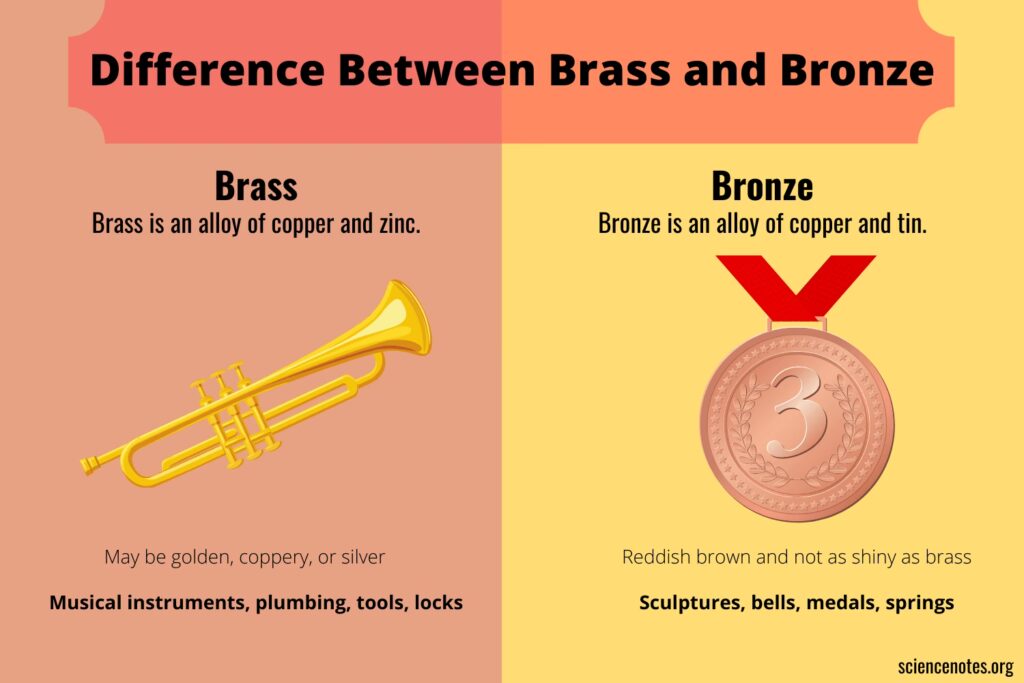 Difference Between Brass and Bronze

Brass
Brass is an alloy of copper and zinc.

May be golden, coppery, or silver

Musical instruments, plumbing, tools, locks

Bronze
Bronze is an alloy of copper and tin.

3

Reddish brown and not as shiny as brass

Sculptures, bells, medals, springs

sciencenotes.org